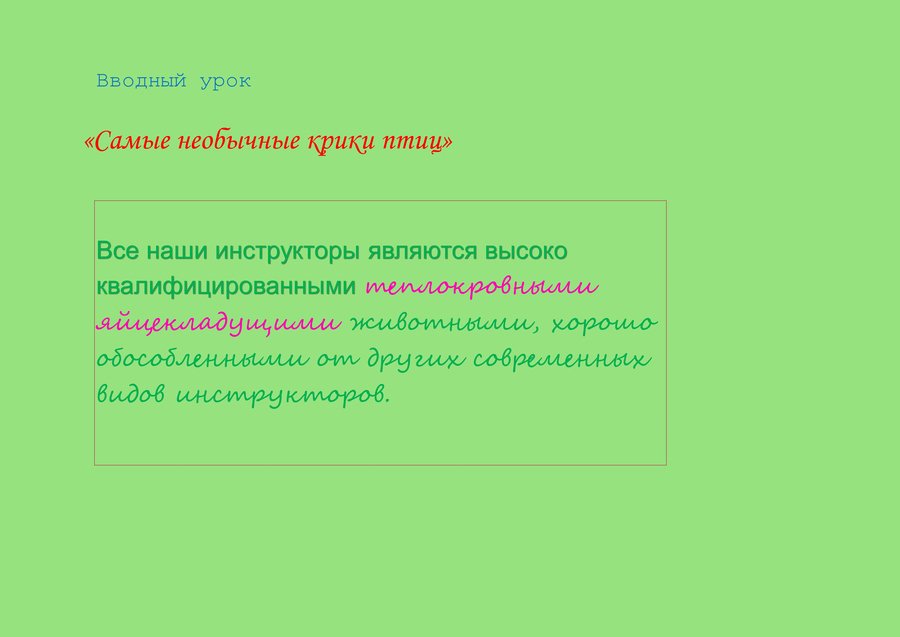 Вводный урок

«Самые необычные крики птиц»

Все наши инструкторы являются высоко квалифицированными теплокровными яйцекладущими животными, хорошо обособленными от других современных видов инструкторов.